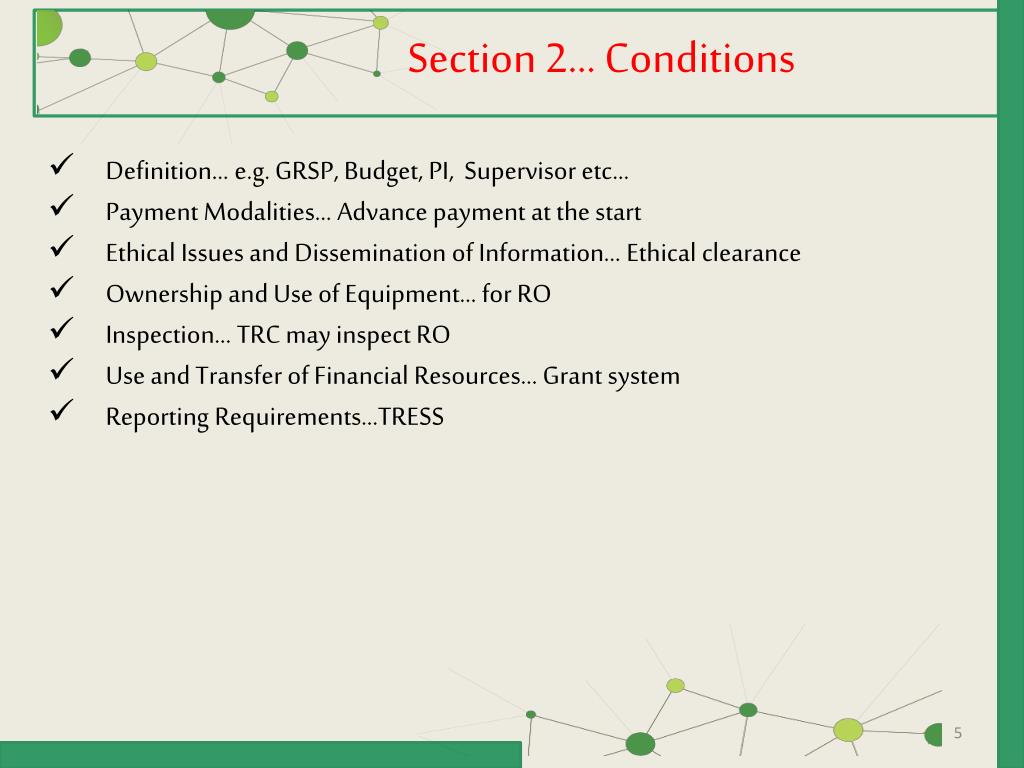 Section 2… Conditions

✓ Definition… e.g. GRSP, Budget, PI, Supervisor etc…
✓ Payment Modalities… Advance payment at the start
✓ Ethical Issues and Dissemination of Information… Ethical clearance
✓ Ownership and Use of Equipment… for RO
✓ Inspection… TRC may inspect RO
✓ Use and Transfer of Financial Resources… Grant system
✓ Reporting Requirements…TRESS

5